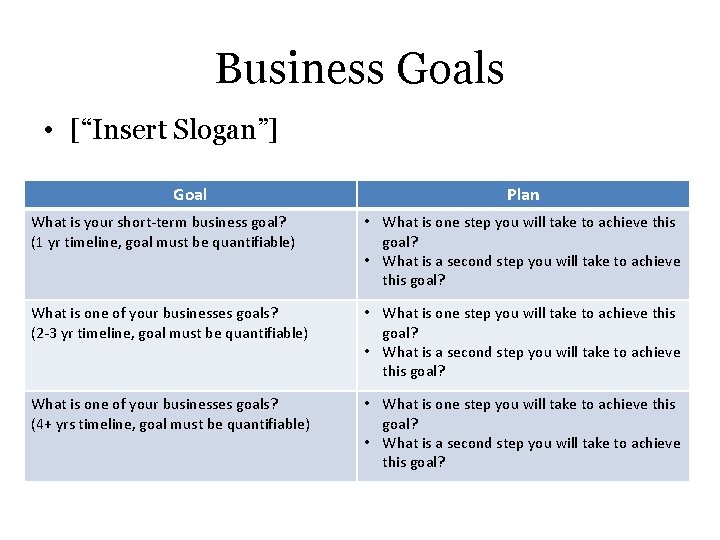 Business Goals

• [“Insert Slogan”]

| Goal | Plan |
|---|---|
| What is your short-term business goal? (1 yr timeline, goal must be quantifiable) | • What is one step you will take to achieve this goal? • What is a second step you will take to achieve this goal? |
| What is one of your businesses goals? (2-3 yr timeline, goal must be quantifiable) | • What is one step you will take to achieve this goal? • What is a second step you will take to achieve this goal? |
| What is one of your businesses goals? (4+ yrs timeline, goal must be quantifiable) | • What is one step you will take to achieve this goal? • What is a second step you will take to achieve this goal? |